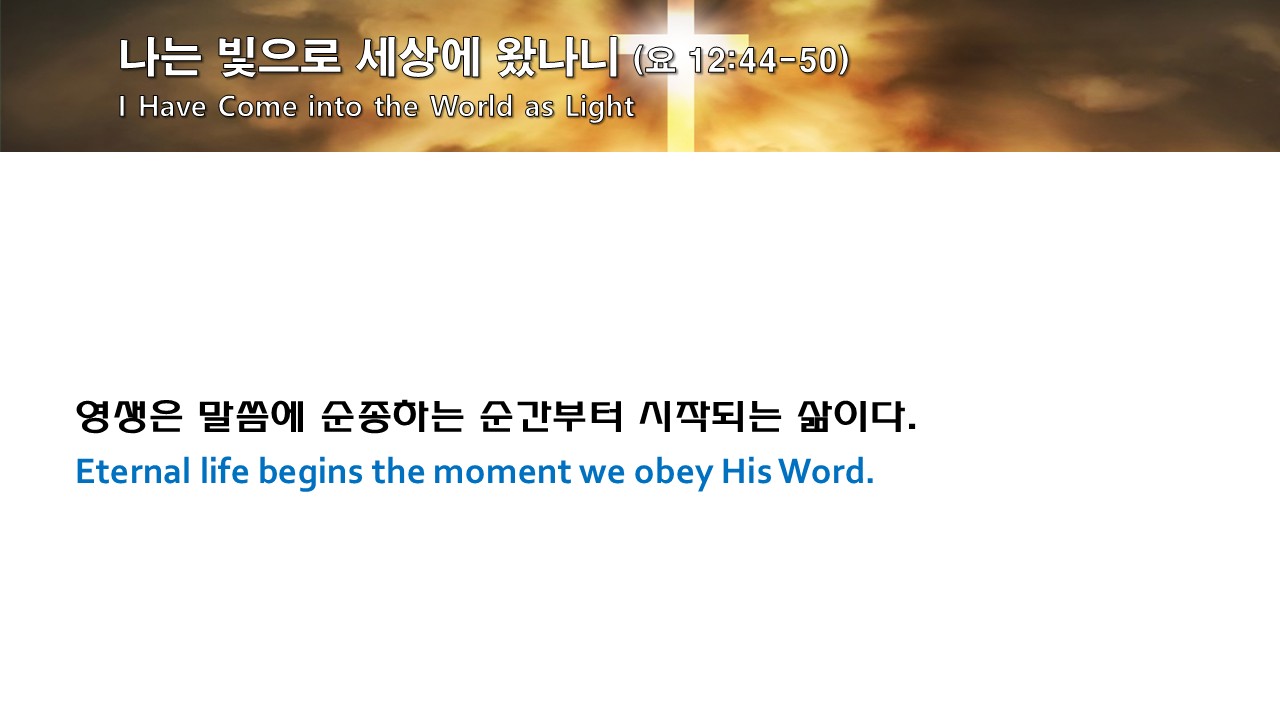 나는 빛으로 세상에 왔나니 (요 12:44-50)
I Have Come into the World as Light

영생은 말씀에 순종하는 순간부터 시작되는 삶이다.
Eternal life begins the moment we obey His Word.